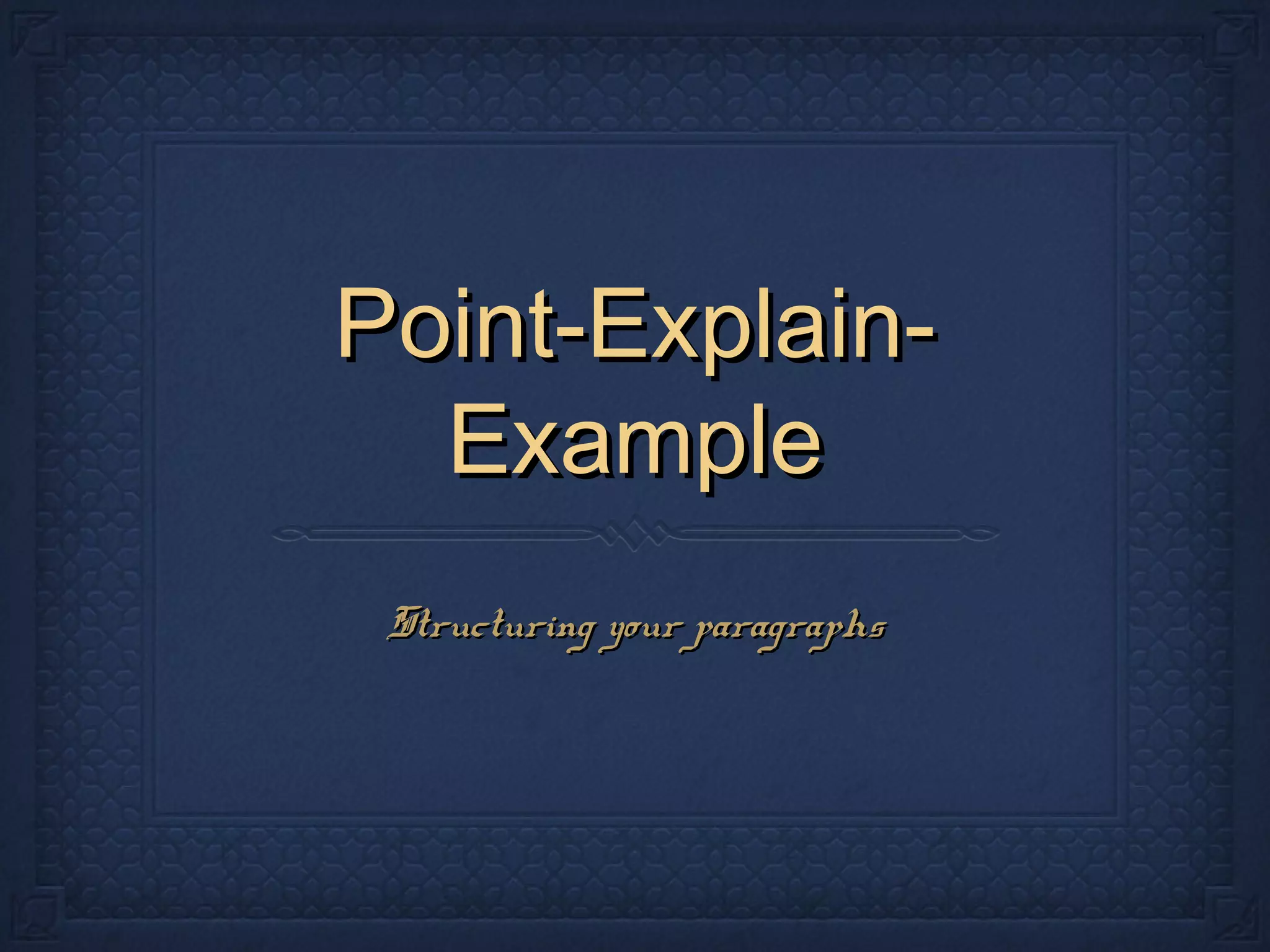 Point-Explain-Example

Structuring your paragraphs